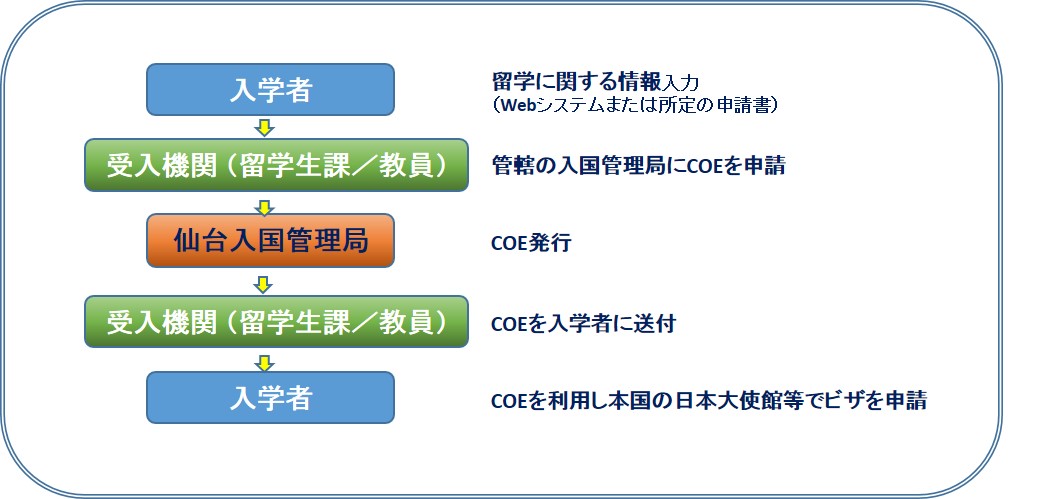 入学者

留学に関する情報入力
（Webシステムまたは所定の申請書）

受入機関（留学生課／教員）

管轄の入国管理局にCOEを申請

仙台入国管理局

COE発行

受入機関（留学生課／教員）

COEを入学者に送付

入学者

COEを利用し本国の日本大使館等でビザを申請